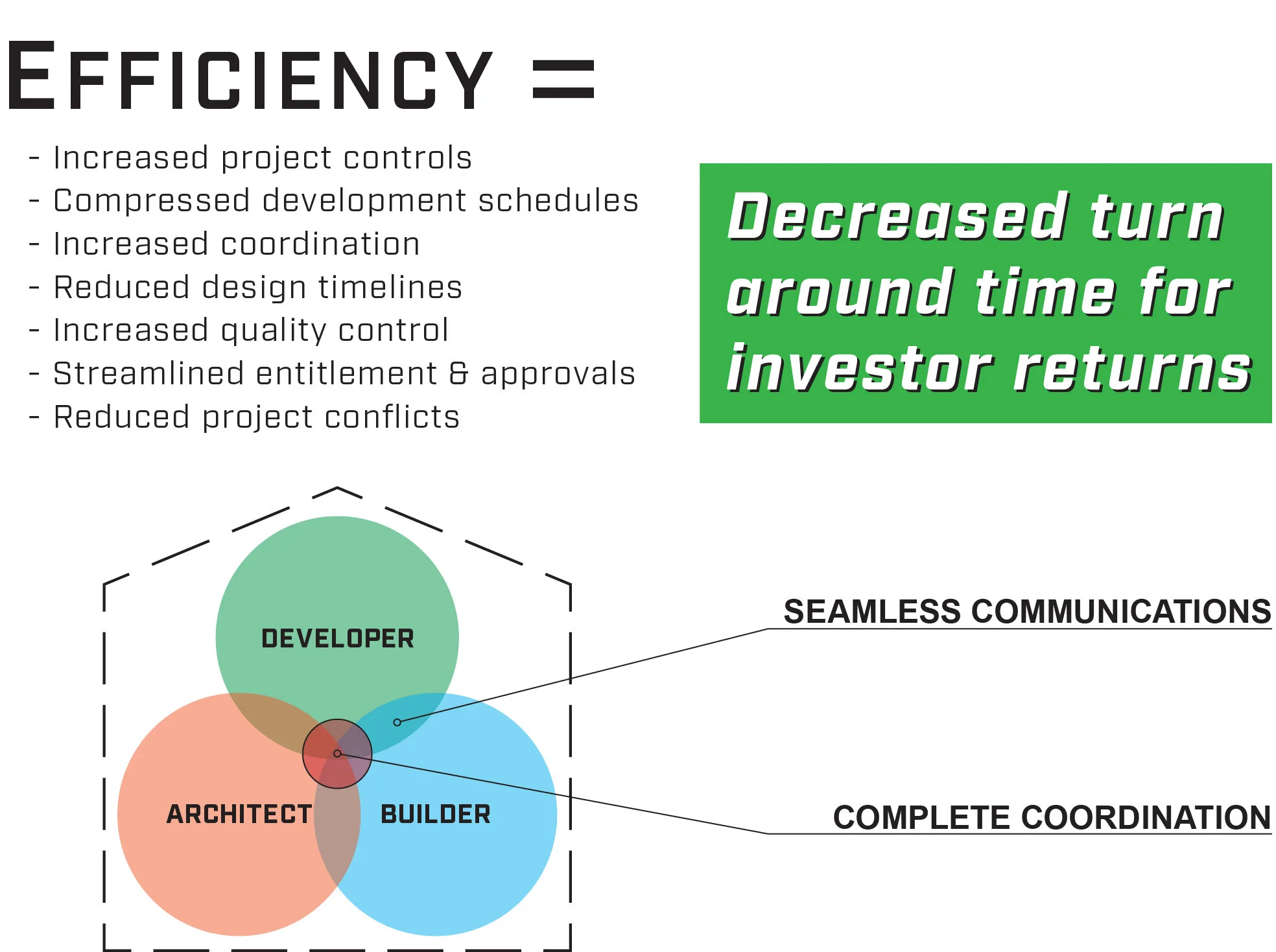 EFFICIENCY =

- Increased project controls
- Compressed development schedules
- Increased coordination
- Reduced design timelines
- Increased quality control
- Streamlined entitlement & approvals
- Reduced project conflicts

Decreased turn around time for investor returns

DEVELOPER

ARCHITECT

BUILDER

SEAMLESS COMMUNICATIONS

COMPLETE COORDINATION